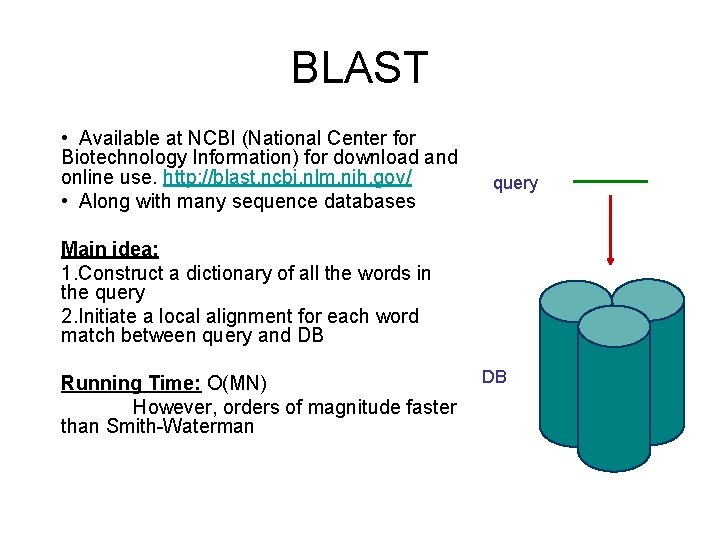 BLAST

• Available at NCBI (National Center for Biotechnology Information) for download and online use. http://blast.ncbi.nlm.nih.gov/
• Along with many sequence databases

Main idea:
1.Construct a dictionary of all the words in the query
2.Initiate a local alignment for each word match between query and DB

Running Time: O(MN)
However, orders of magnitude faster than Smith-Waterman

query

DB